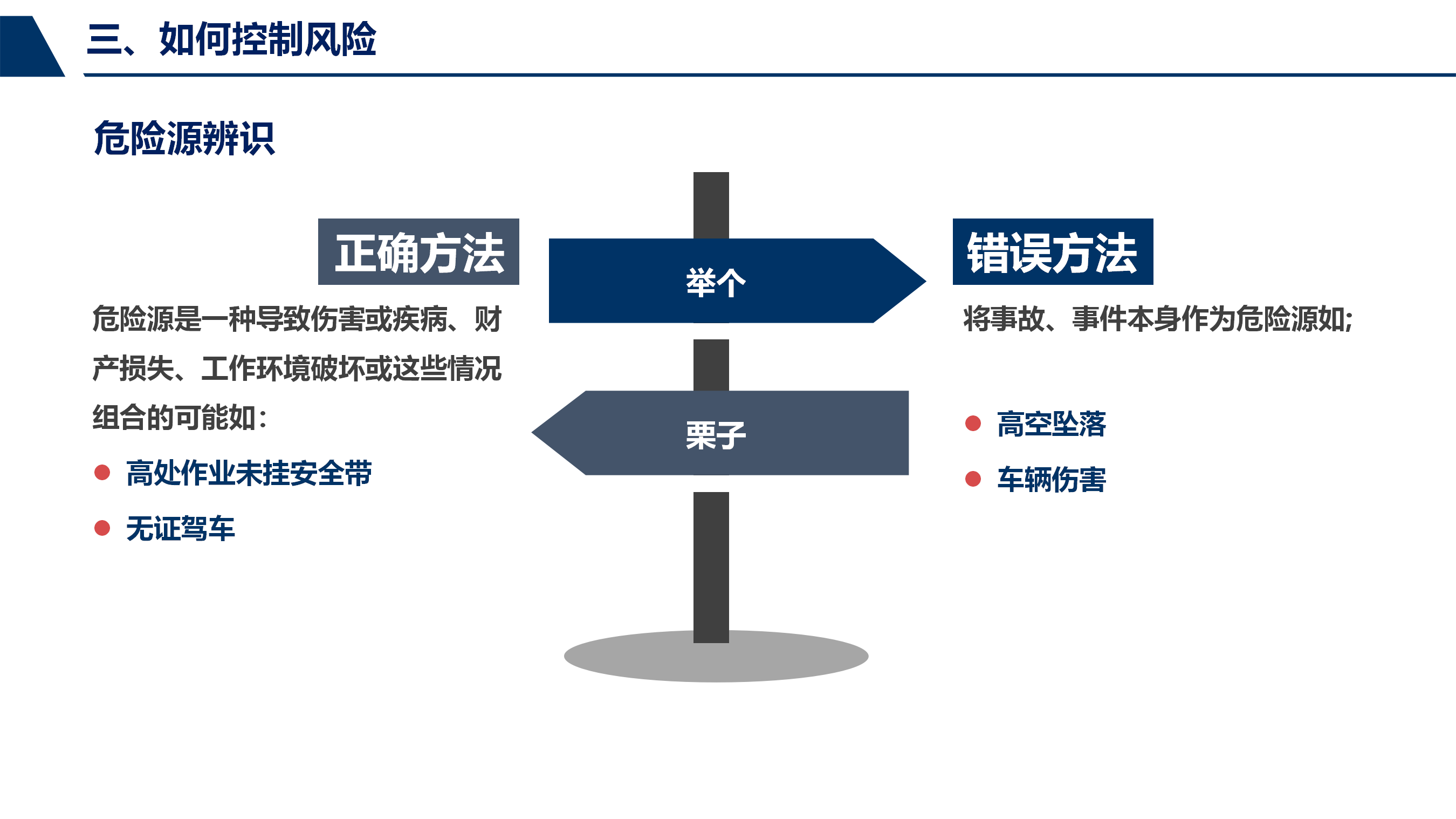 三、如何控制风险

危险源辨识

正确方法

危险源是一种导致伤害或疾病、财产损失、工作环境破坏或这些情况组合的可能如：

● 高处作业未挂安全带
● 无证驾车

举个

栗子

错误方法

将事故、事件本身作为危险源如;

● 高空坠落
● 车辆伤害